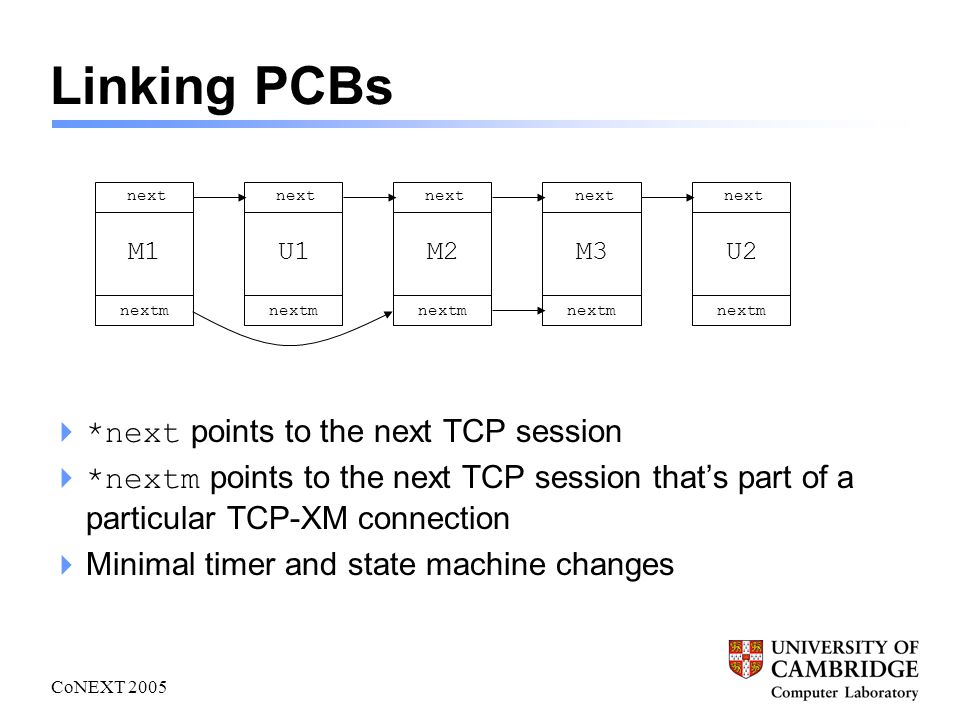 Linking PCBs

next
M1
nextm

next
U1
nextm

next
M2
nextm

next
M3
nextm

next
U2
nextm

*next points to the next TCP session

*nextm points to the next TCP session that's part of a particular TCP-XM connection

Minimal timer and state machine changes

CoNEXT 2005

UNIVERSITY OF CAMBRIDGE
Computer Laboratory